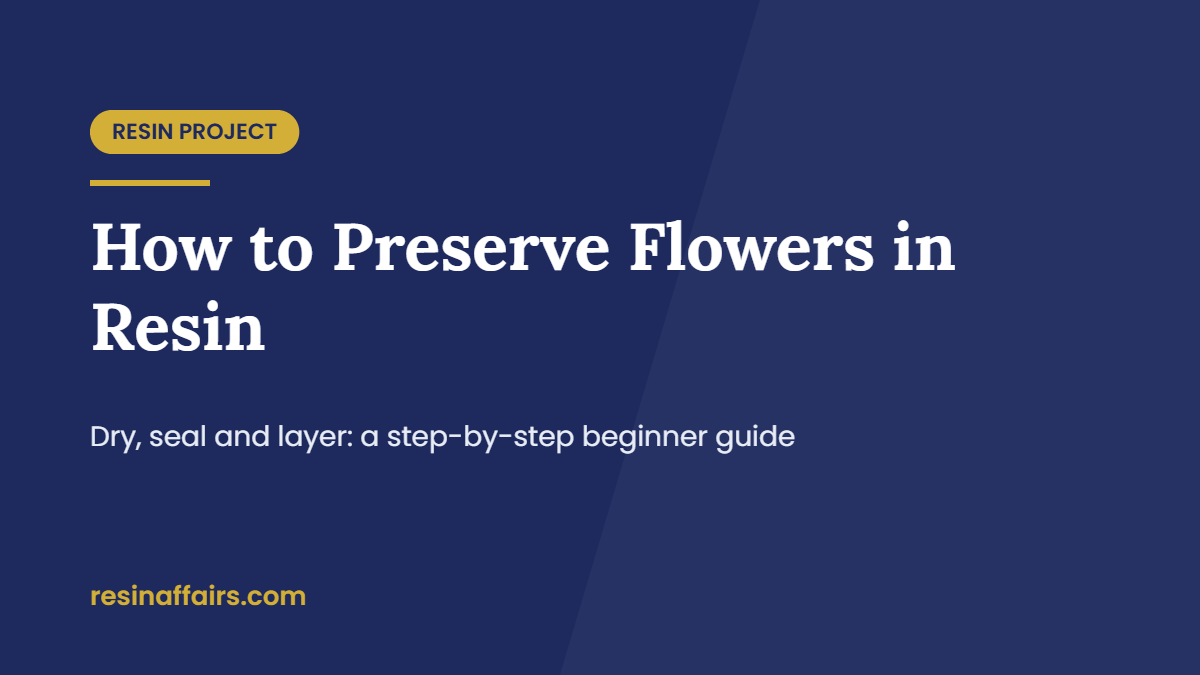 RESIN PROJECT

How to Preserve Flowers in Resin

Dry, seal and layer: a step-by-step beginner guide

resinaffairs.com